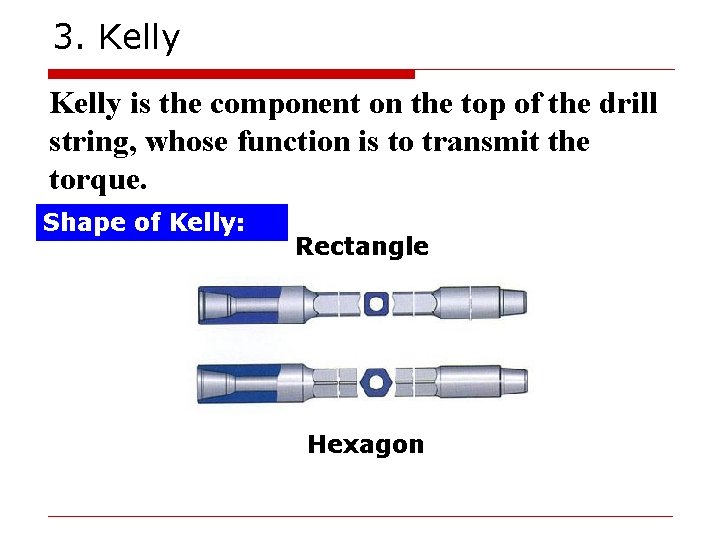 3. Kelly

Kelly is the component on the top of the drill string, whose function is to transmit the torque.

Shape of Kelly:

Rectangle

Hexagon